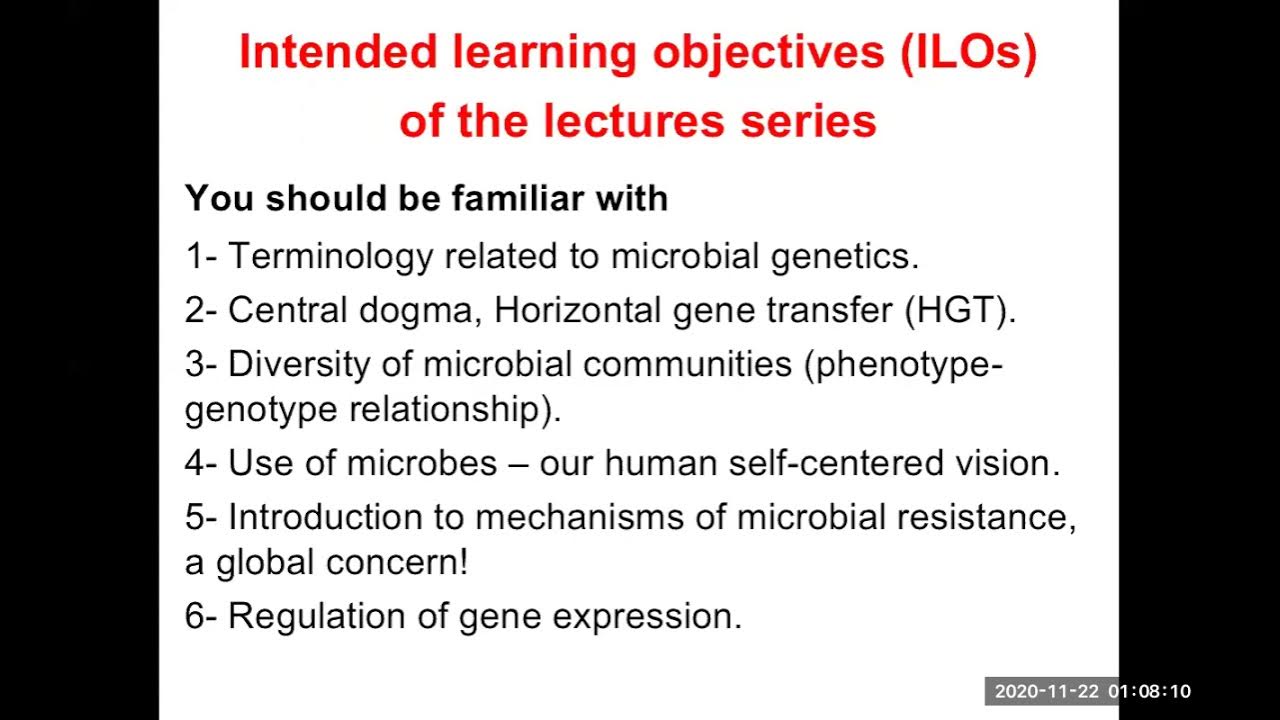 Intended learning objectives (ILOs) of the lectures series

You should be familiar with

1- Terminology related to microbial genetics.

2- Central dogma, Horizontal gene transfer (HGT).

3- Diversity of microbial communities (phenotype-genotype relationship).

4- Use of microbes – our human self-centered vision.

5- Introduction to mechanisms of microbial resistance, a global concern!

6- Regulation of gene expression.

2020-11-22 01:08:10